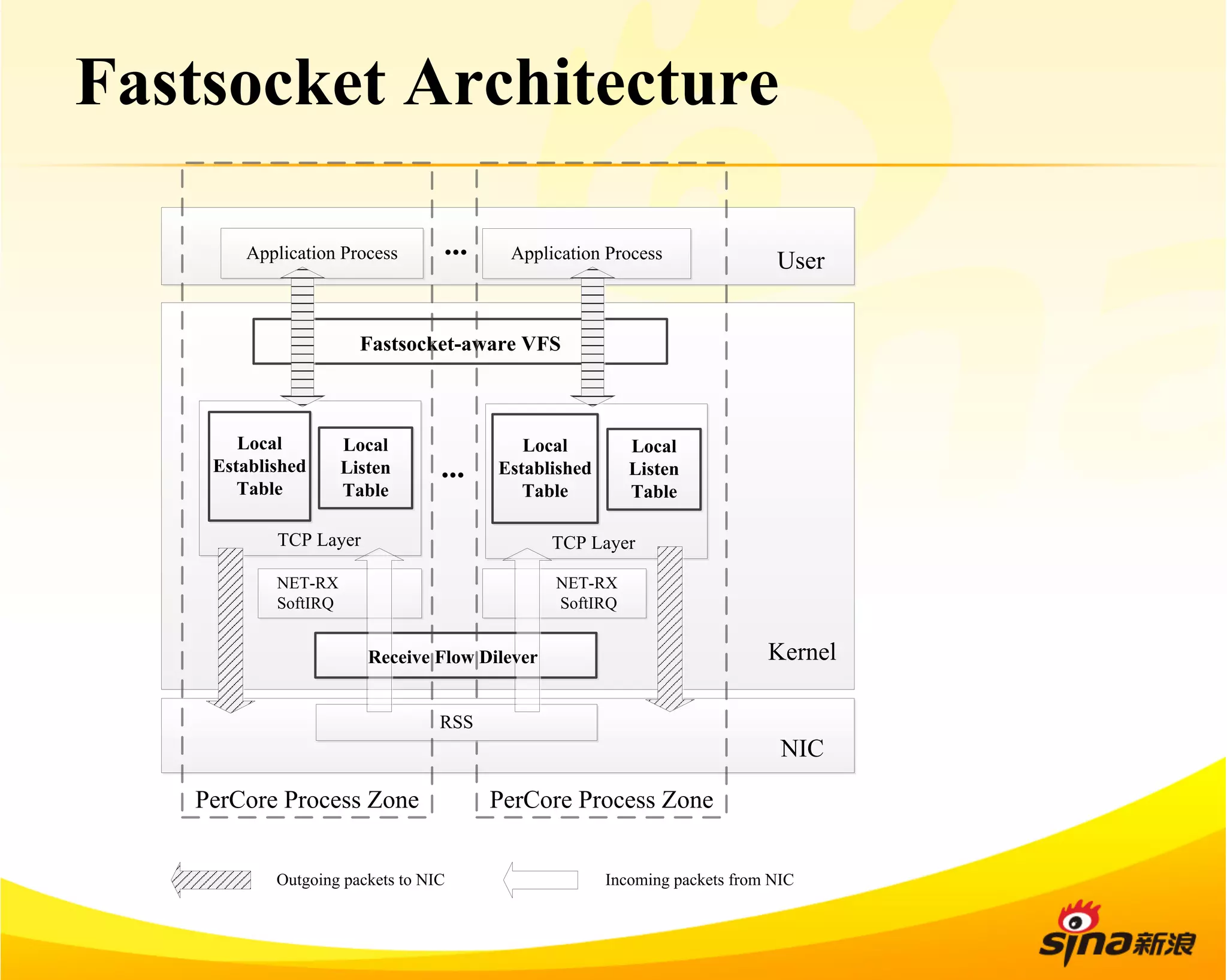 Fastsocket Architecture

Application Process

...

Application Process

User

Fastsocket-aware VFS

Local Established Table

Local Listen Table

...

Local Established Table

Local Listen Table

TCP Layer

TCP Layer

NET-RX SoftIRQ

NET-RX SoftIRQ

Receive Flow Dilever

Kernel

RSS

NIC

PerCore Process Zone

PerCore Process Zone

Outgoing packets to NIC

Incoming packets from NIC

sina新浪